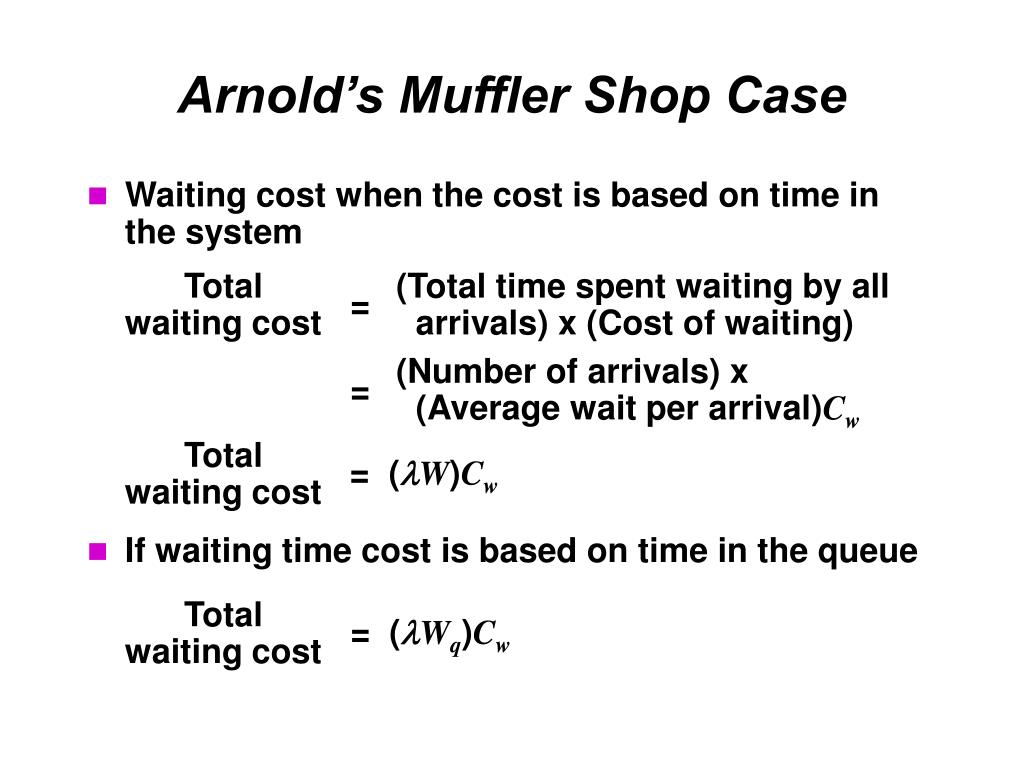 Arnold's Muffler Shop Case

Waiting cost when the cost is based on time in the system

Total waiting cost = (Total time spent waiting by all arrivals) x (Cost of waiting)

= (Number of arrivals) x (Average wait per arrival)$C_w$

Total waiting cost = $(\lambda W)C_w$

If waiting time cost is based on time in the queue

Total waiting cost = $(\lambda W_q)C_w$